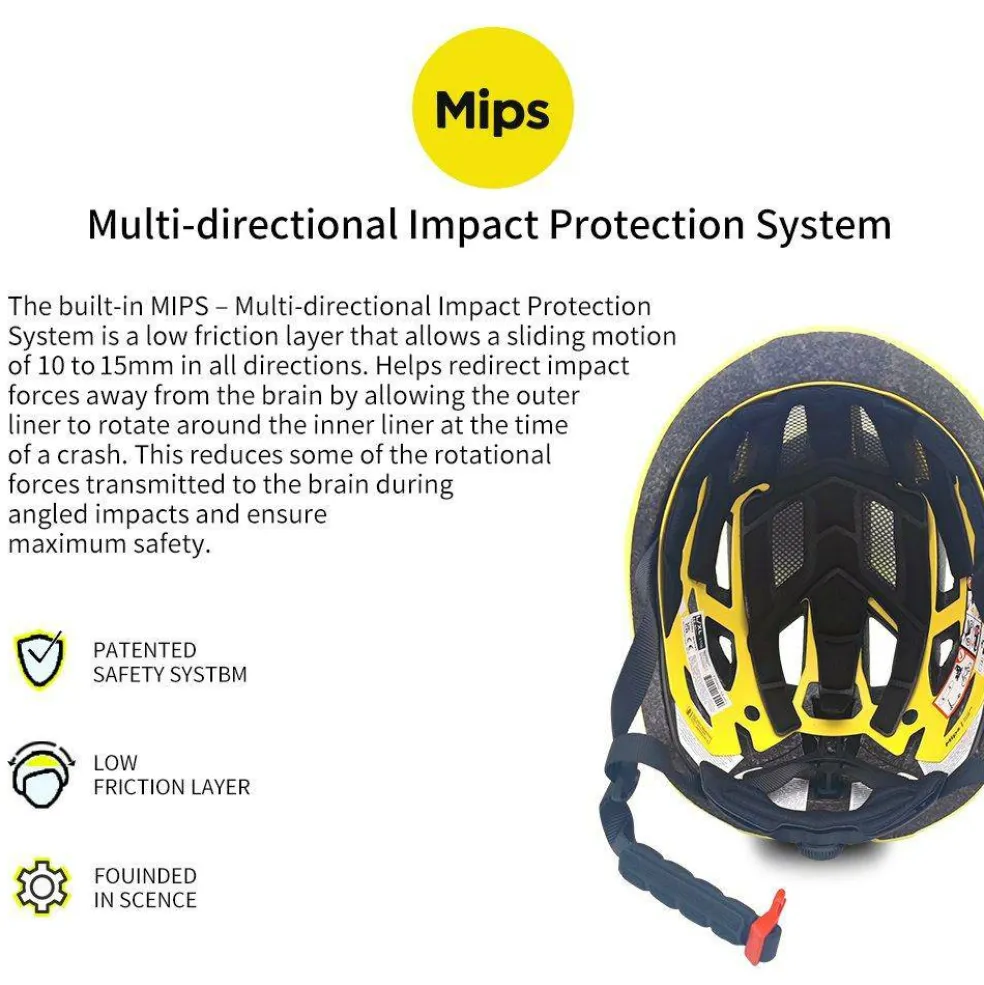 Mips

Multi-directional Impact Protection System

The built-in MIPS – Multi-directional Impact Protection System is a low friction layer that allows a sliding motion of 10 to 15mm in all directions. Helps redirect impact forces away from the brain by allowing the outer liner to rotate around the inner liner at the time of a crash. This reduces some of the rotational forces transmitted to the brain during angled impacts and ensure maximum safety.

PATENTED SAFETY SYSTBM

LOW FRICTION LAYER

FOUINDED IN SCENCE